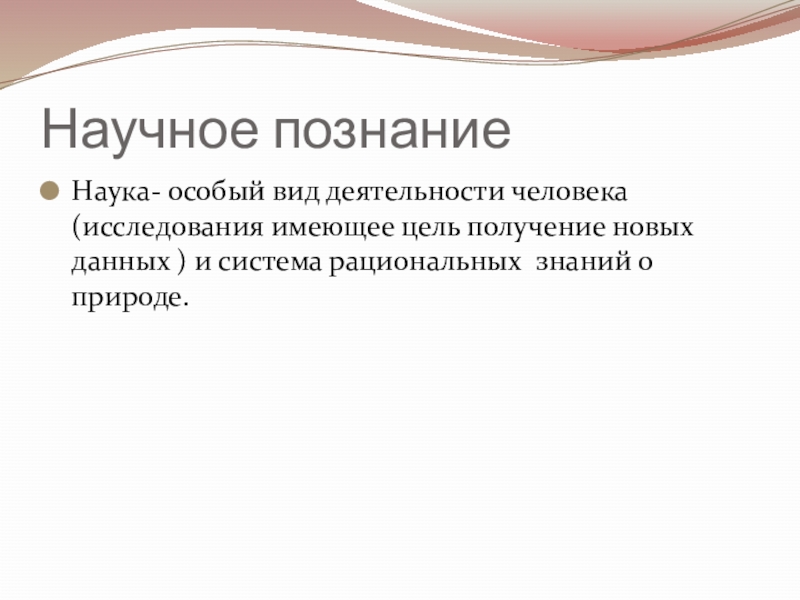 Научное познание

Наука- особый вид деятельности человека (исследования имеющее цель получение новых данных ) и система рациональных  знаний о природе.